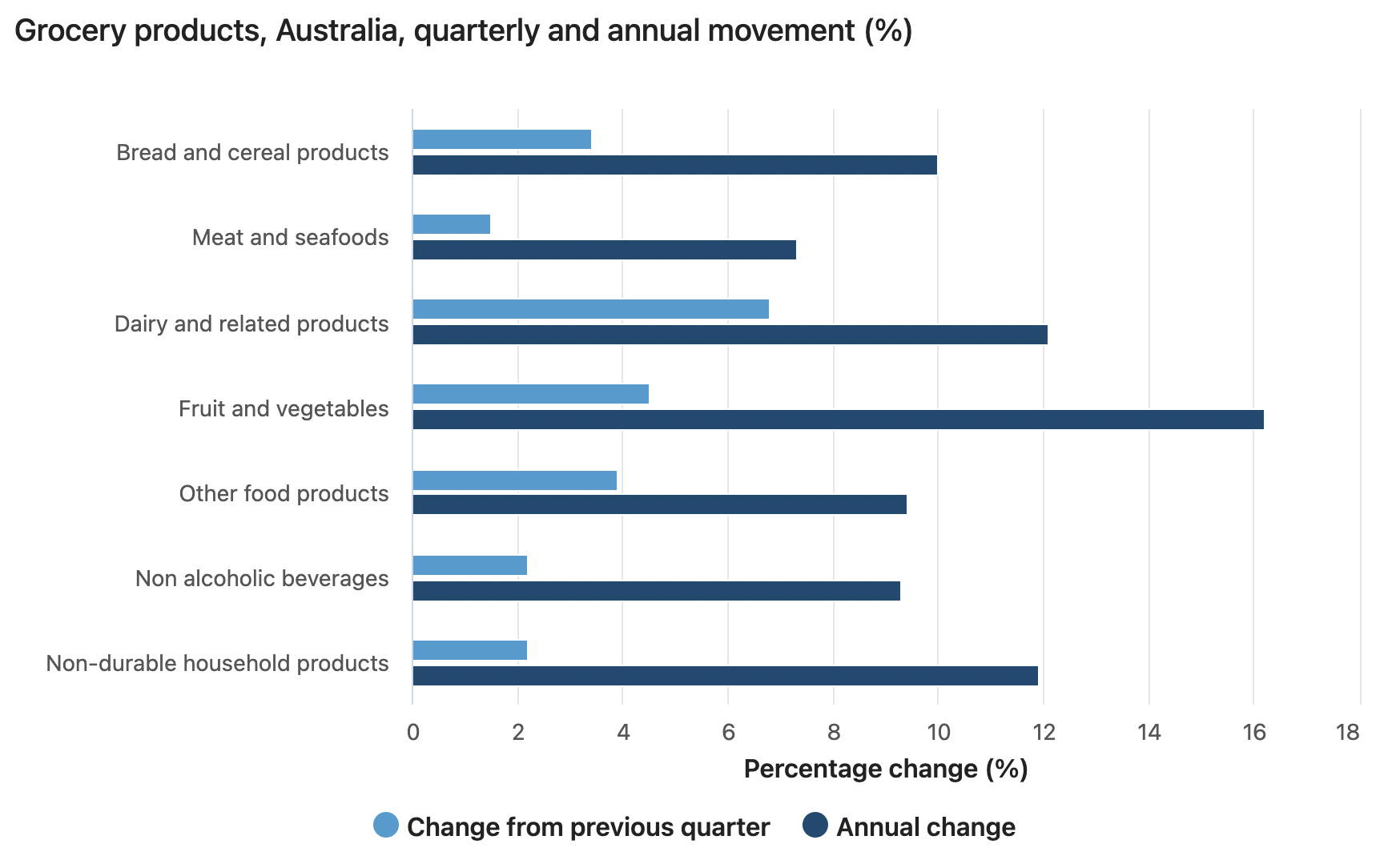 Grocery products, Australia, quarterly and annual movement (%)

Bread and cereal products
Meat and seafoods
Dairy and related products
Fruit and vegetables
Other food products
Non alcoholic beverages
Non-durable household products

0 2 4 6 8 10 12 14 16 18

Percentage change (%)

Change from previous quarter
Annual change